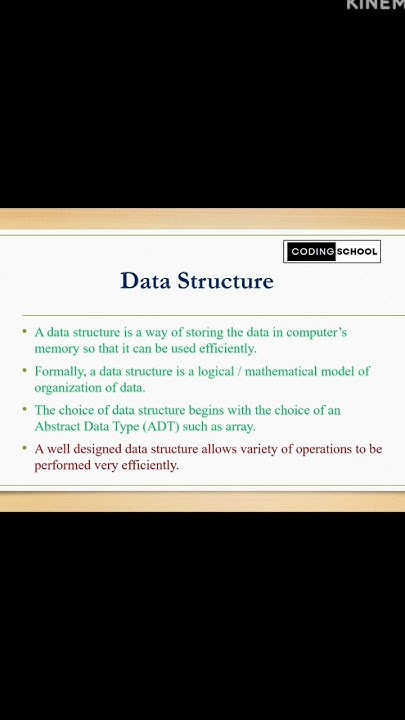 KINEM

CODING SCHOOL

Data Structure

• A data structure is a way of storing the data in computer's memory so that it can be used efficiently.

• Formally, a data structure is a logical / mathematical model of organization of data.

• The choice of data structure begins with the choice of an Abstract Data Type (ADT) such as array.

• A well designed data structure allows variety of operations to be performed very efficiently.